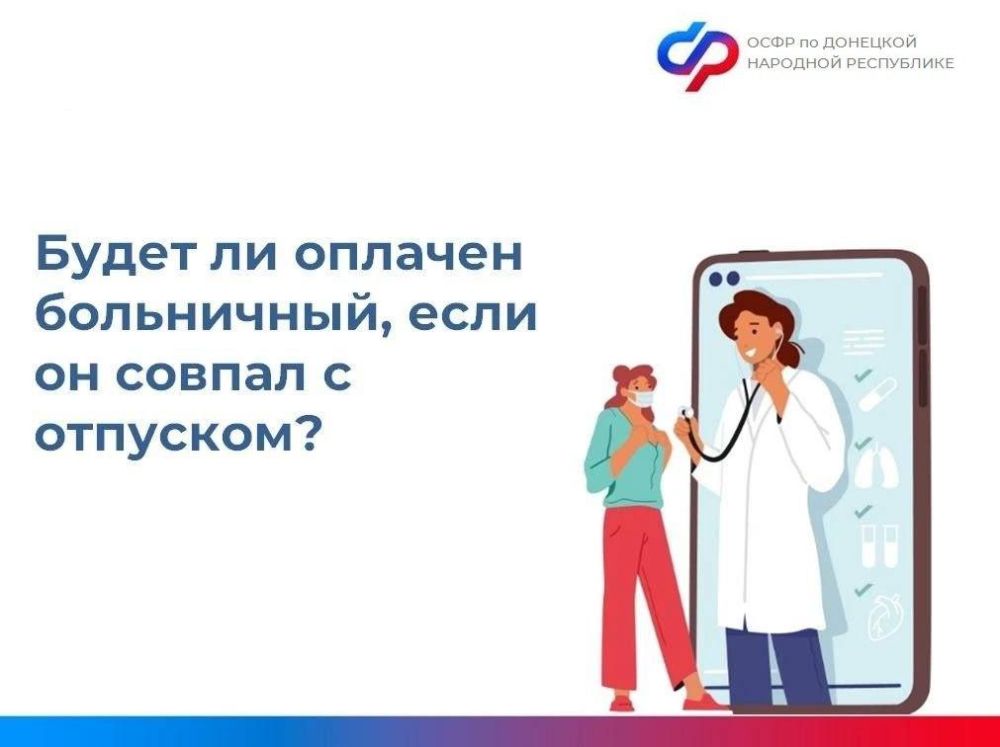 ОСФР по ДОНЕЦКОЙ НАРОДНОЙ РЕСПУБЛИКЕ

Будет ли оплачен больничный, если он совпал с отпуском?